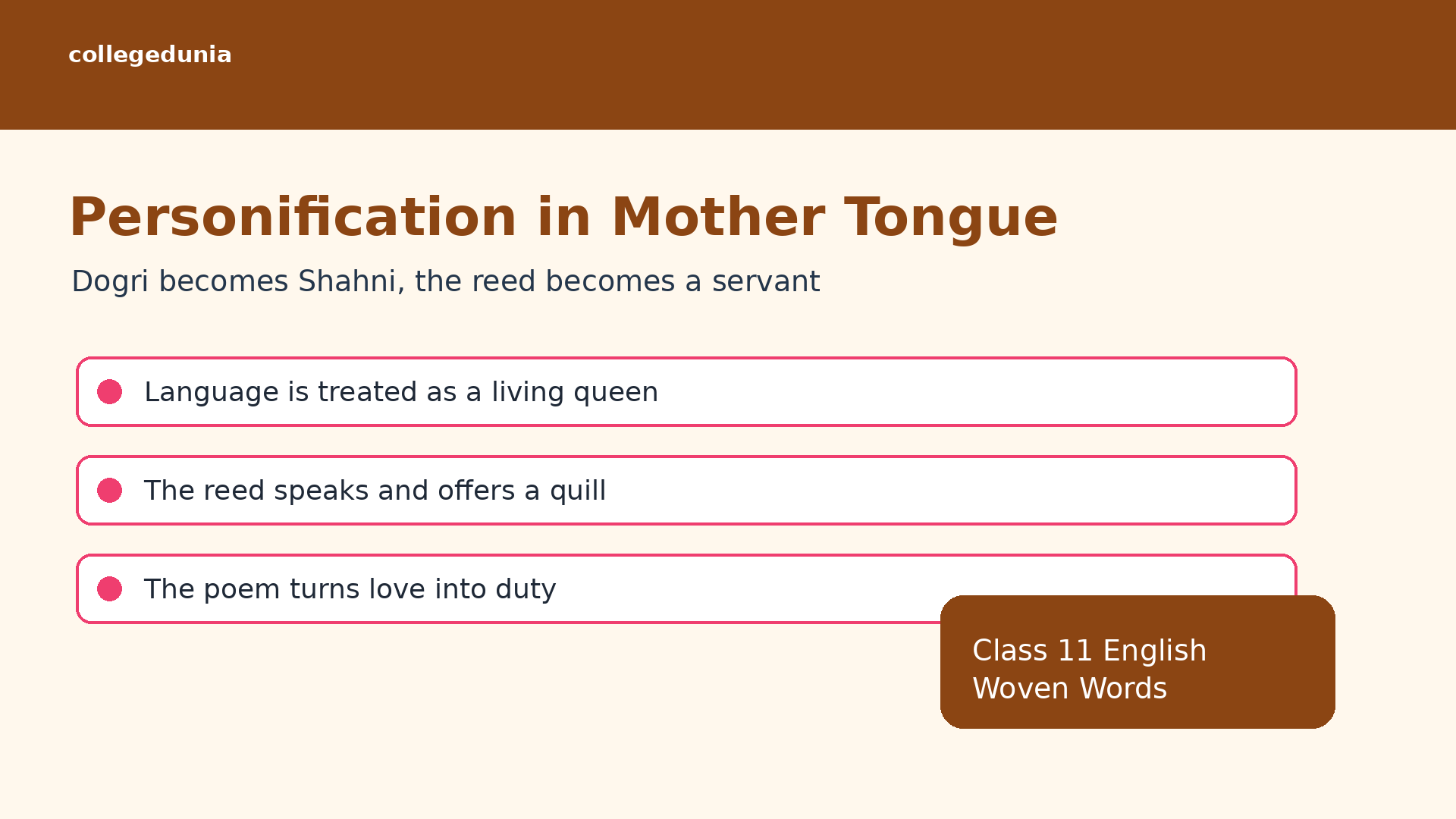 collegedunia

Personification in Mother Tongue

Dogri becomes Shahni, the reed becomes a servant

Language is treated as a living queen

The reed speaks and offers a quill

The poem turns love into duty

Class 11 English
Woven Words